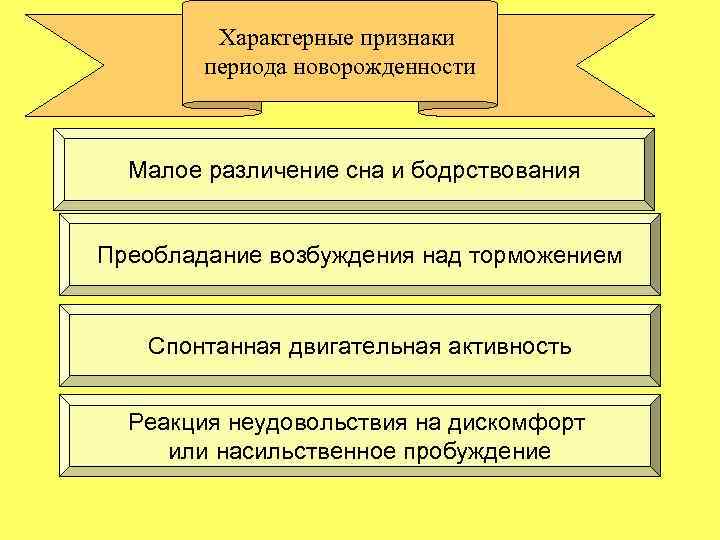 Характерные признаки периода новорожденности

Малое различение сна и бодрствования

Преобладание возбуждения над торможением

Спонтанная двигательная активность

Реакция неудовольствия на дискомфорт или насильственное пробуждение